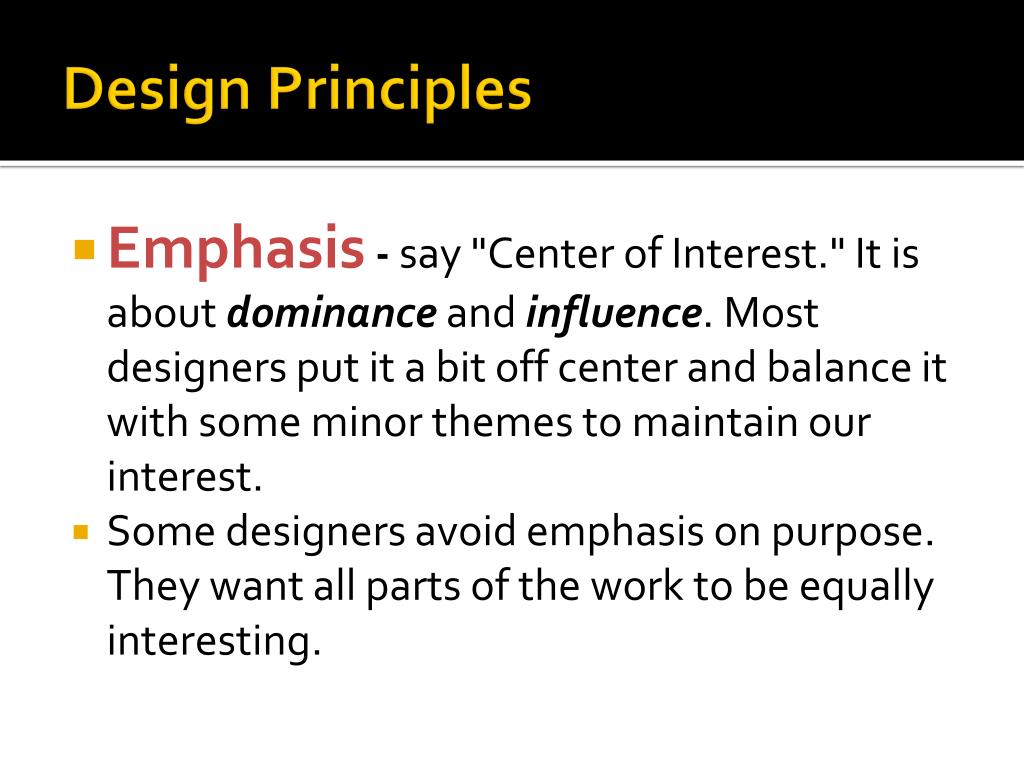 Design Principles

Emphasis - say "Center of Interest." It is about dominance and influence. Most designers put it a bit off center and balance it with some minor themes to maintain our interest.

Some designers avoid emphasis on purpose. They want all parts of the work to be equally interesting.